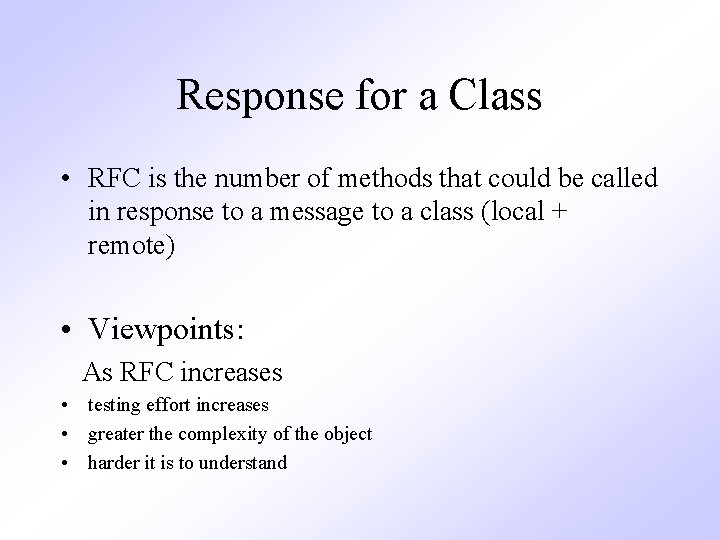 Response for a Class

• RFC is the number of methods that could be called in response to a message to a class (local + remote)

• Viewpoints:

As RFC increases

• testing effort increases
• greater the complexity of the object
• harder it is to understand